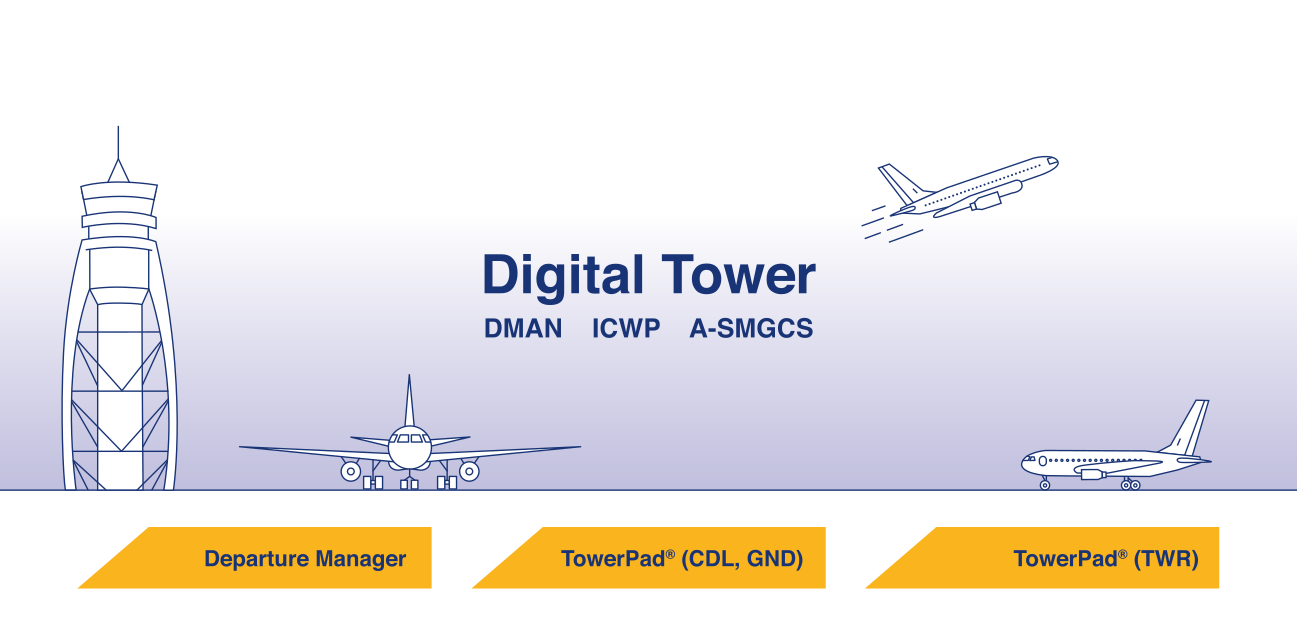 Digital Tower

DMAN ICWP A-SMGCS

Departure Manager

TowerPad® (CDL, GND)

TowerPad® (TWR)